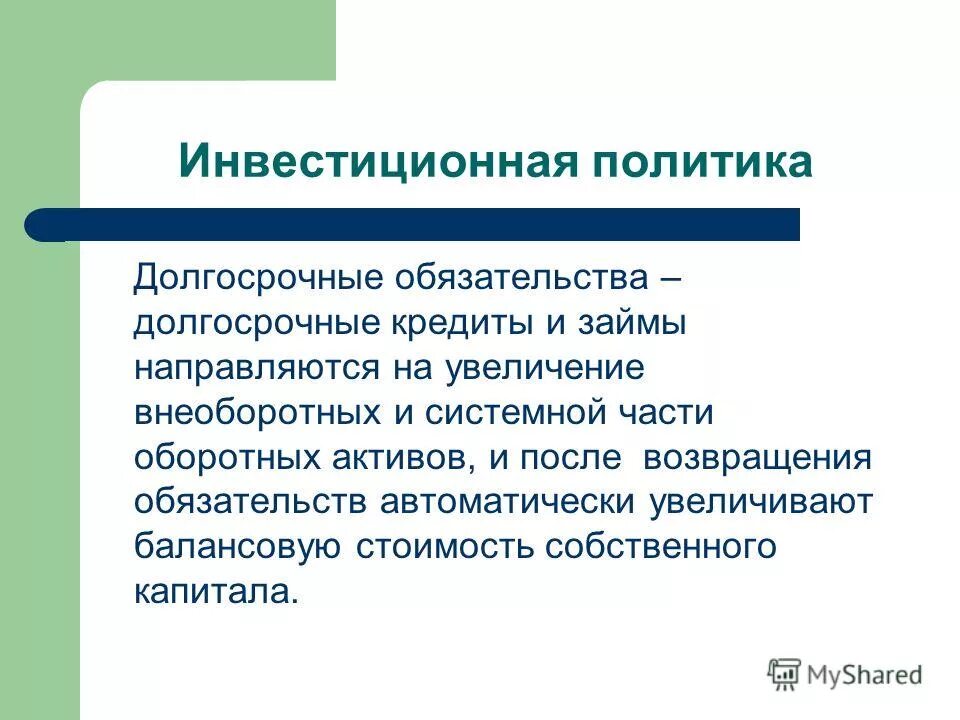 Инвестиционная политика

Долгосрочные обязательства – долгосрочные кредиты и займы направляются на увеличение внеоборотных и системной части оборотных активов, и после возвращения обязательств автоматически увеличивают балансовую стоимость собственного капитала.

MyShared